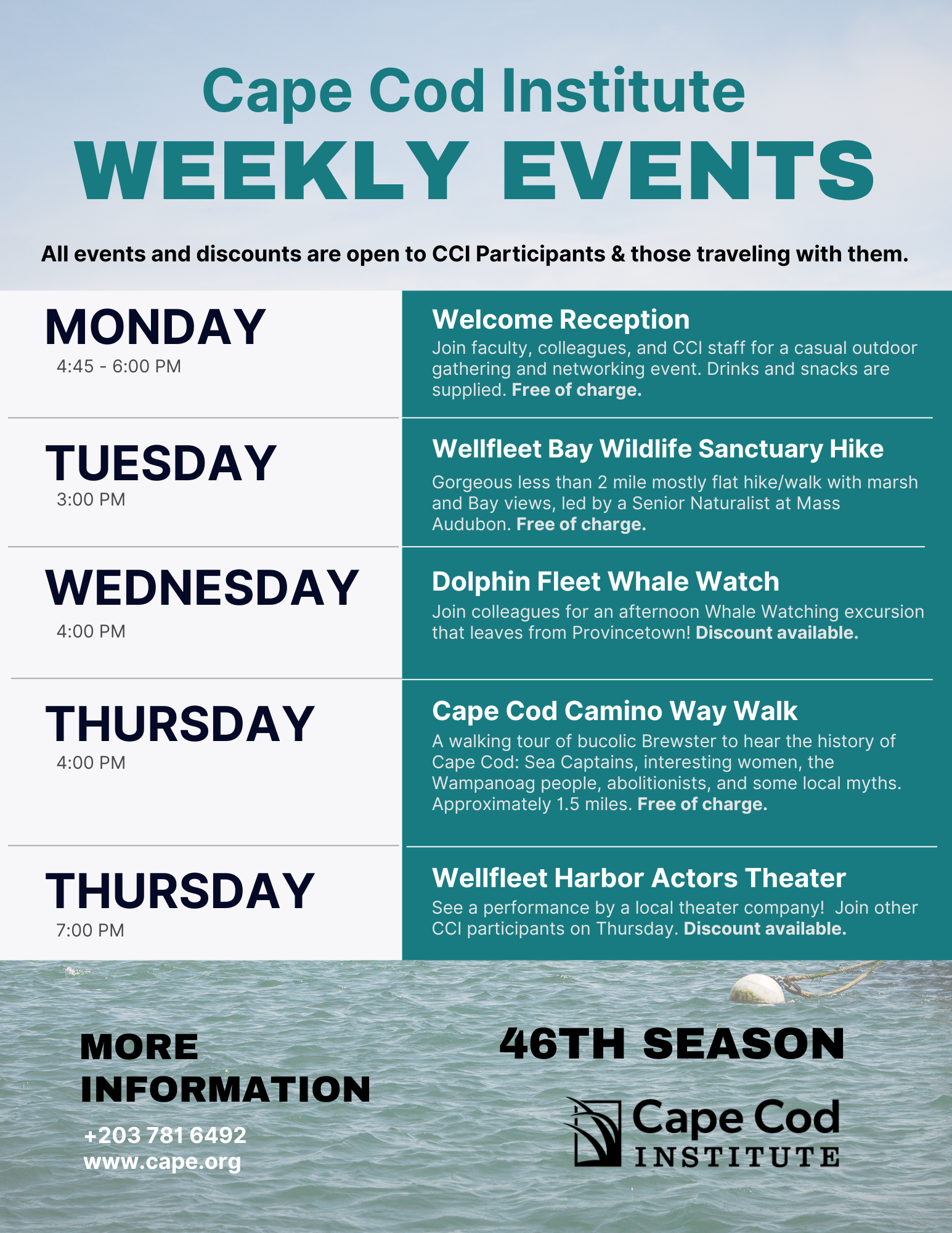 Cape Cod Institute
WEEKLY EVENTS

All events and discounts are open to CCI Participants & those traveling with them.

MONDAY
4:45 - 6:00 PM

Welcome Reception
Join faculty, colleagues, and CCI staff for a casual outdoor gathering and networking event. Drinks and snacks are supplied. Free of charge.

TUESDAY
3:00 PM

Wellfleet Bay Wildlife Sanctuary Hike
Gorgeous less than 2 mile mostly flat hike/walk with marsh and Bay views, led by a Senior Naturalist at Mass Audubon. Free of charge.

WEDNESDAY
4:00 PM

Dolphin Fleet Whale Watch
Join colleagues for an afternoon Whale Watching excursion that leaves from Provincetown! Discount available.

THURSDAY
4:00 PM

Cape Cod Camino Way Walk
A walking tour of bucolic Brewster to hear the history of Cape Cod: Sea Captains, interesting women, the Wampanoag people, abolitionists, and some local myths. Approximately 1.5 miles. Free of charge.

THURSDAY
7:00 PM

Wellfleet Harbor Actors Theater
See a performance by a local theater company! Join other CCI participants on Thursday. Discount available.

MORE INFORMATION
+203 781 6492
www.cape.org

46TH SEASON

Cape Cod
INSTITUTE